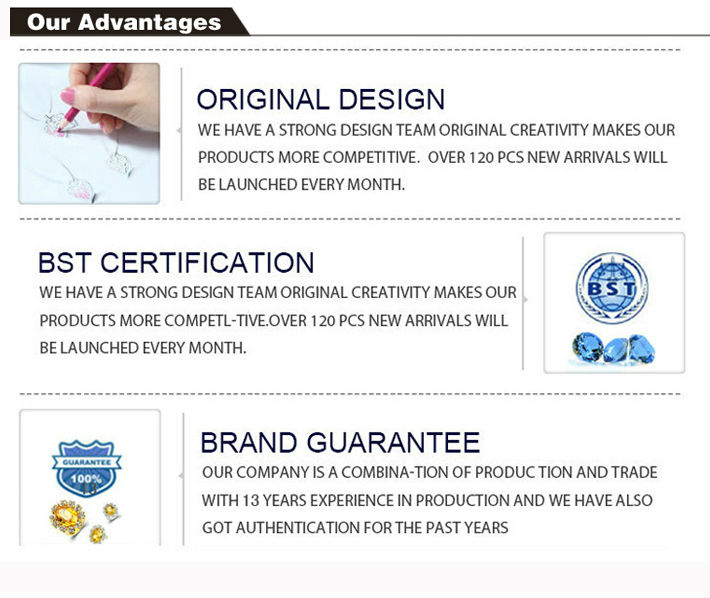 Our Advantages

ORIGINAL DESIGN

WE HAVE A STRONG DESIGN TEAM ORIGINAL CREATIVITY MAKES OUR PRODUCTS MORE COMPETITIVE. OVER 120 PCS NEW ARRIVALS WILL BE LAUNCHED EVERY MONTH.

BST CERTIFICATION

WE HAVE A STRONG DESIGN TEAM ORIGINAL CREATIVITY MAKES OUR PRODUCTS MORE COMPETL-TIVE.OVER 120 PCS NEW ARRIVALS WILL BE LAUNCHED EVERY MONTH.

BST

BRAND GUARANTEE

OUR COMPANY IS A COMBINA-TION OF PRODUC TION AND TRADE WITH 13 YEARS EXPERIENCE IN PRODUCTION AND WE HAVE ALSO GOT AUTHENTICATION FOR THE PAST YEARS

GUARANTEE
100%